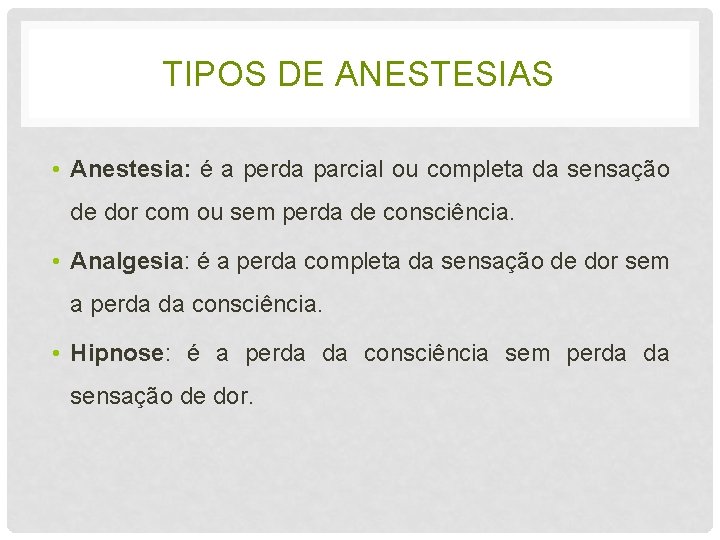 TIPOS DE ANESTESIAS

• Anestesia: é a perda parcial ou completa da sensação de dor com ou sem perda de consciência.

• Analgesia: é a perda completa da sensação de dor sem a perda da consciência.

• Hipnose: é a perda da consciência sem perda da sensação de dor.